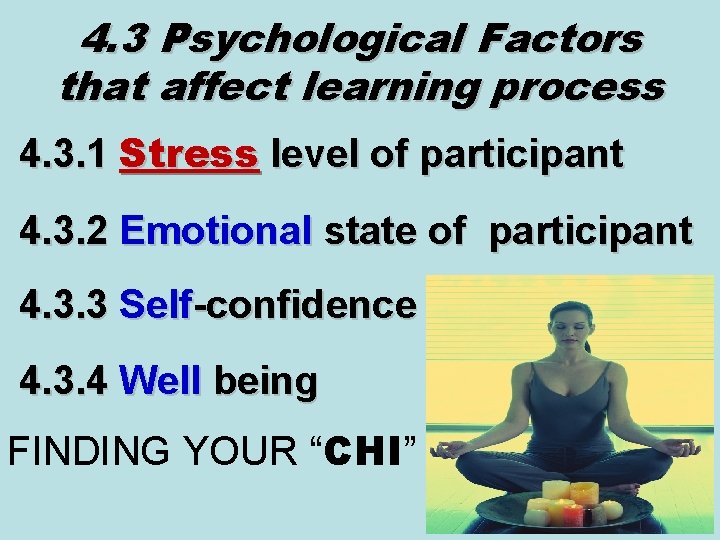 4.3 Psychological Factors that affect learning process

4.3.1 Stress level of participant

4.3.2 Emotional state of participant

4.3.3 Self-confidence

4.3.4 Well being

FINDING YOUR “CHI”